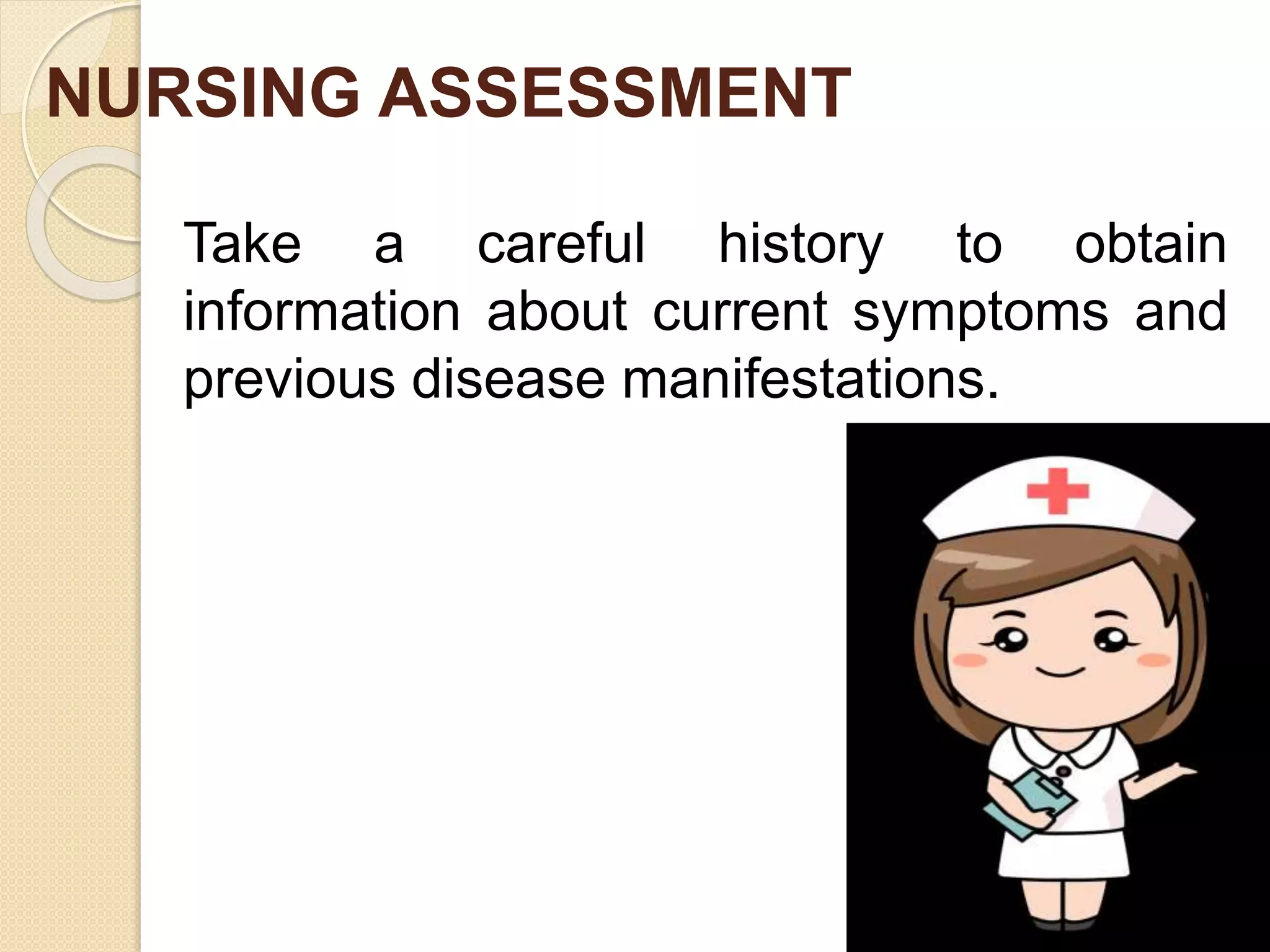 NURSING ASSESSMENT

Take a careful history to obtain information about current symptoms and previous disease manifestations.